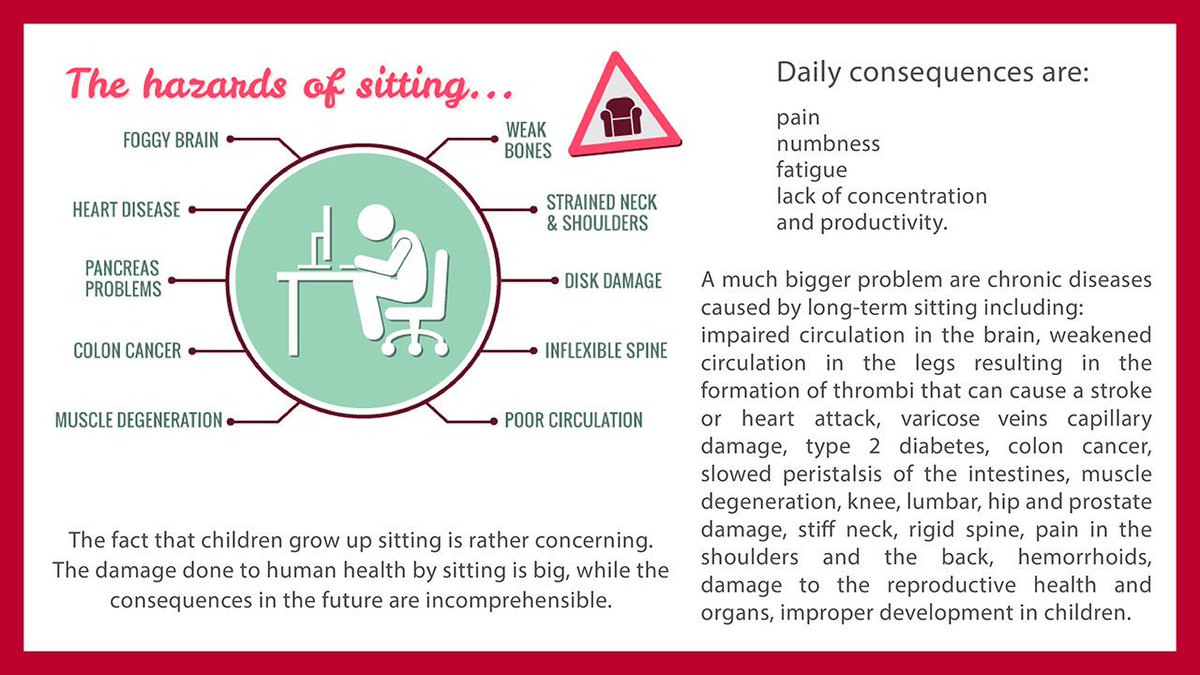 The hazards of sitting...

FOGGY BRAIN
HEART DISEASE
PANCREAS PROBLEMS
COLON CANCER
MUSCLE DEGENERATION
WEAK BONES
STRAINED NECK & SHOULDERS
DISK DAMAGE
INFLEXIBLE SPINE
POOR CIRCULATION

The fact that children grow up sitting is rather concerning. The damage done to human health by sitting is big, while the consequences in the future are incomprehensible.

Daily consequences are:

pain
numbness
fatigue
lack of concentration
and productivity.

A much bigger problem are chronic diseases caused by long-term sitting including: impaired circulation in the brain, weakened circulation in the legs resulting in the formation of thrombi that can cause a stroke or heart attack, varicose veins capillary damage, type 2 diabetes, colon cancer, slowed peristalsis of the intestines, muscle degeneration, knee, lumbar, hip and prostate damage, stiff neck, rigid spine, pain in the shoulders and the back, hemorrhoids, damage to the reproductive health and organs, improper development in children.